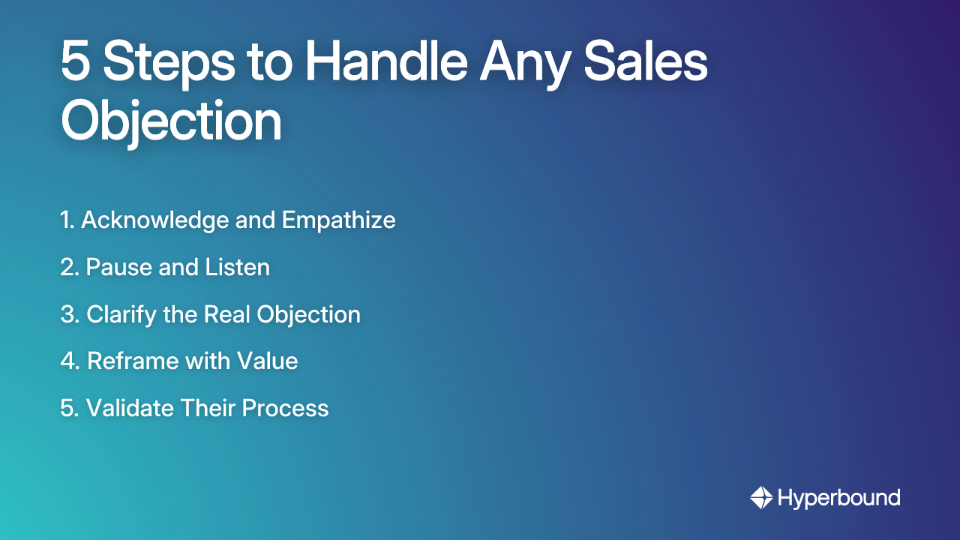 5 Steps to Handle Any Sales Objection

1. Acknowledge and Empathize

2. Pause and Listen

3. Clarify the Real Objection

4. Reframe with Value

5. Validate Their Process

Hyperbound